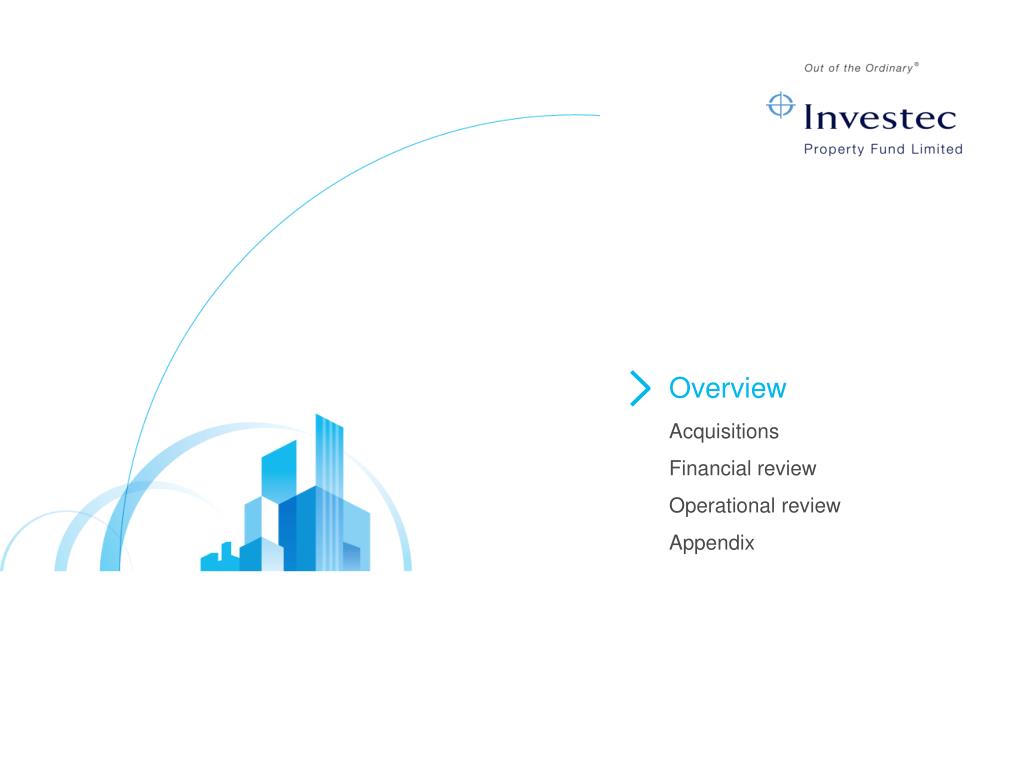 Out of the Ordinary®

Investec
Property Fund Limited

Overview
Acquisitions
Financial review
Operational review
Appendix